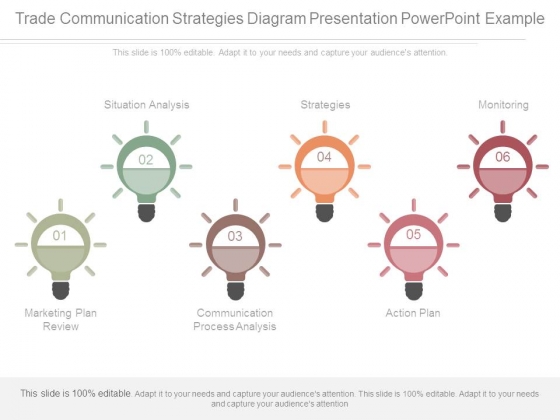 Trade Communication Strategies Diagram Presentation PowerPoint Example

This slide is 100% editable. Adapt it to your needs and capture your audience's attention.

Situation Analysis

Strategies

Monitoring

02

04

06

01

03

05

Marketing Plan Review

Communication Process Analysis

Action Plan

This slide is 100% editable. Adapt it to your needs and capture your audience's attention. This slide is 100% editable. Adapt it to your needs and capture your audience's attention